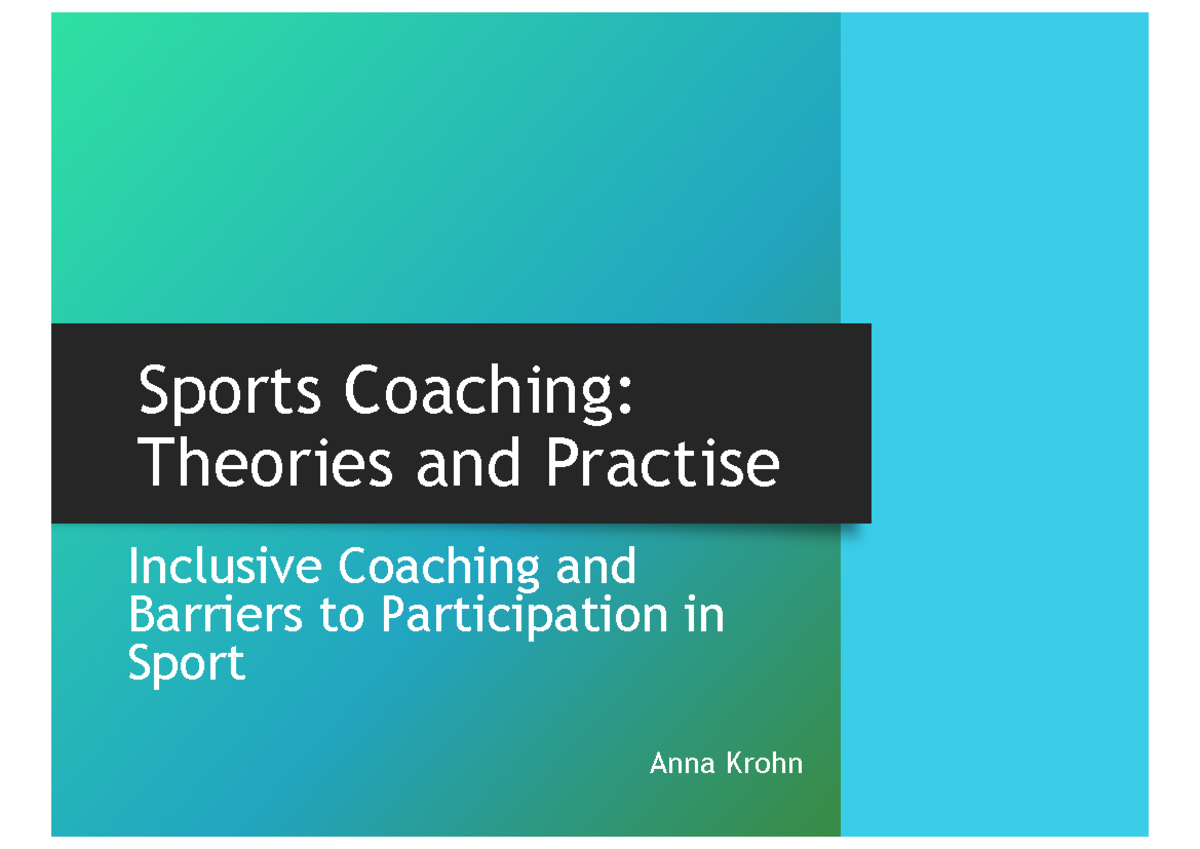 Sports Coaching: Theories and Practise

Inclusive Coaching and Barriers to Participation in Sport

Anna Krohn